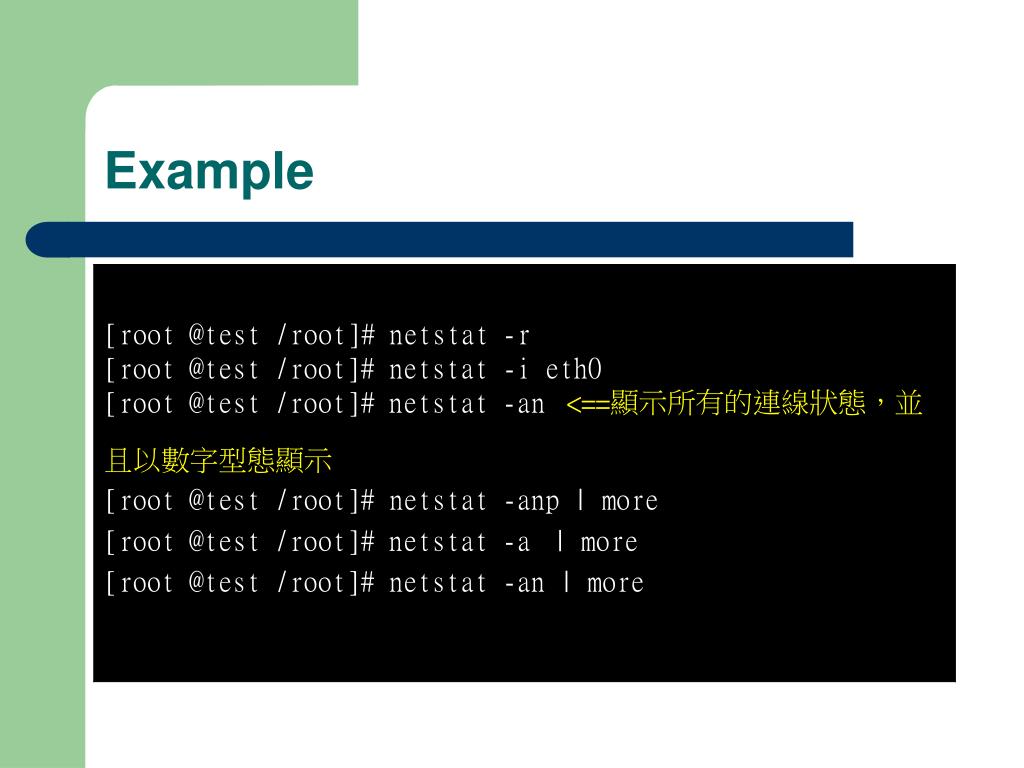 Example

[root @test /root]# netstat -r
[root @test /root]# netstat -i eth0
[root @test /root]# netstat -an <==顯示所有的連線狀態，並且以數字型態顯示
[root @test /root]# netstat -anp | more
[root @test /root]# netstat -a | more
[root @test /root]# netstat -an | more